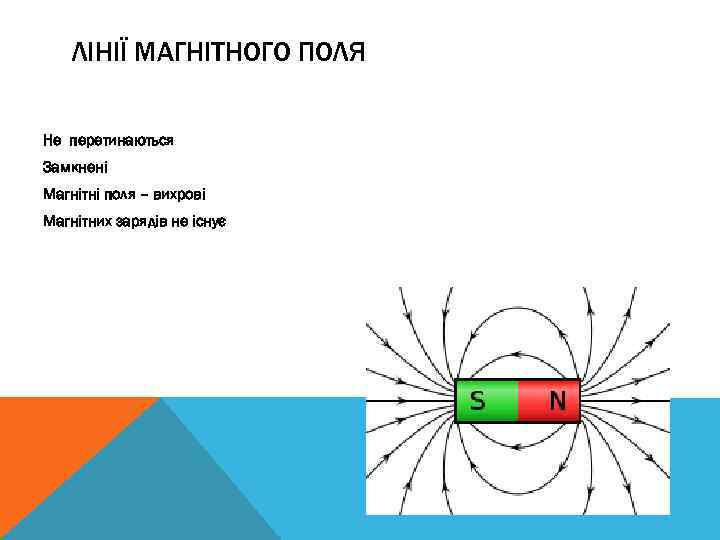 ЛІНІЇ МАГНІТНОГО ПОЛЯ

Не перетинаються

Замкнені

Магнітні поля – вихрові

Магнітних зарядів не існує

S

N